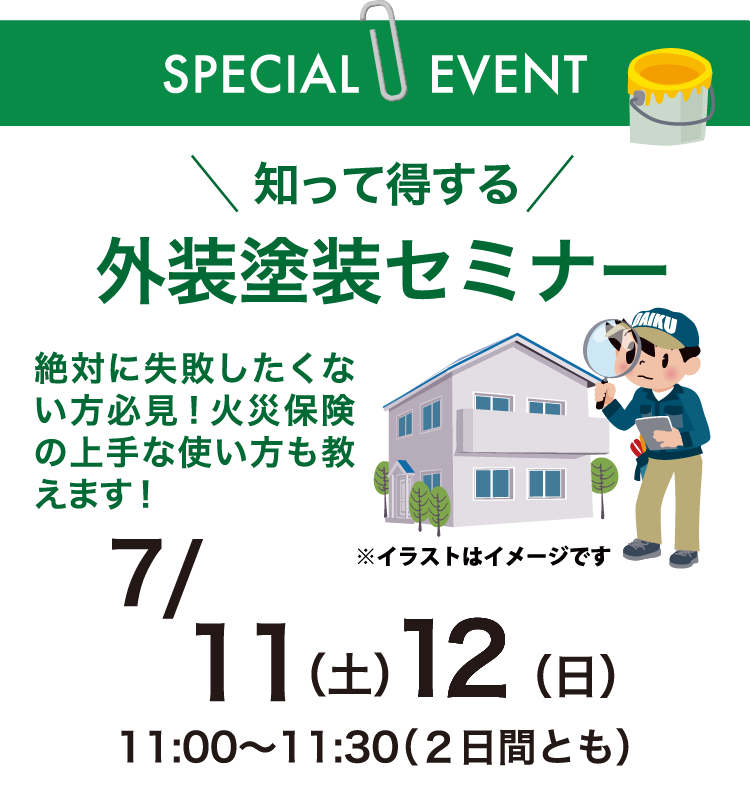 SPECIAL EVENT

＼知って得する／

外装塗装セミナー

絶対に失敗したくない方必見！火災保険の上手な使い方も教えます！

DAIKU

※イラストはイメージです

7/11（土）12（日）

11:00〜11:30（２日間とも）